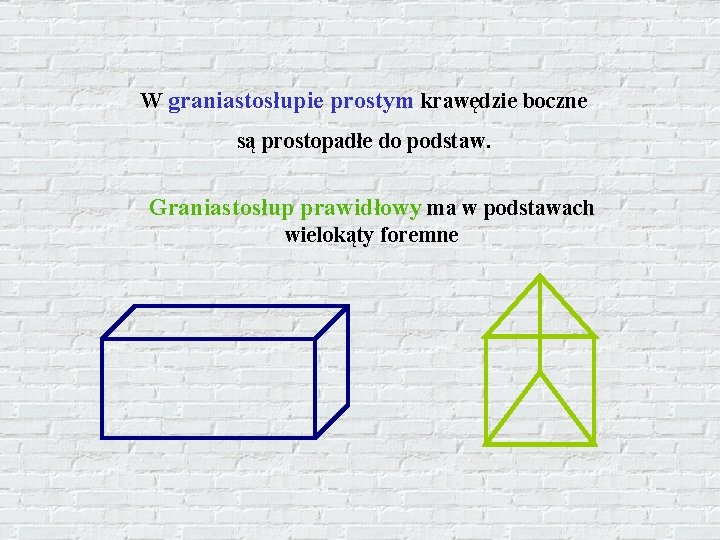 W graniastosłupie prostym krawędzie boczne są prostopadłe do podstaw.

Graniastosłup prawidłowy ma w podstawach wielokąty foremne